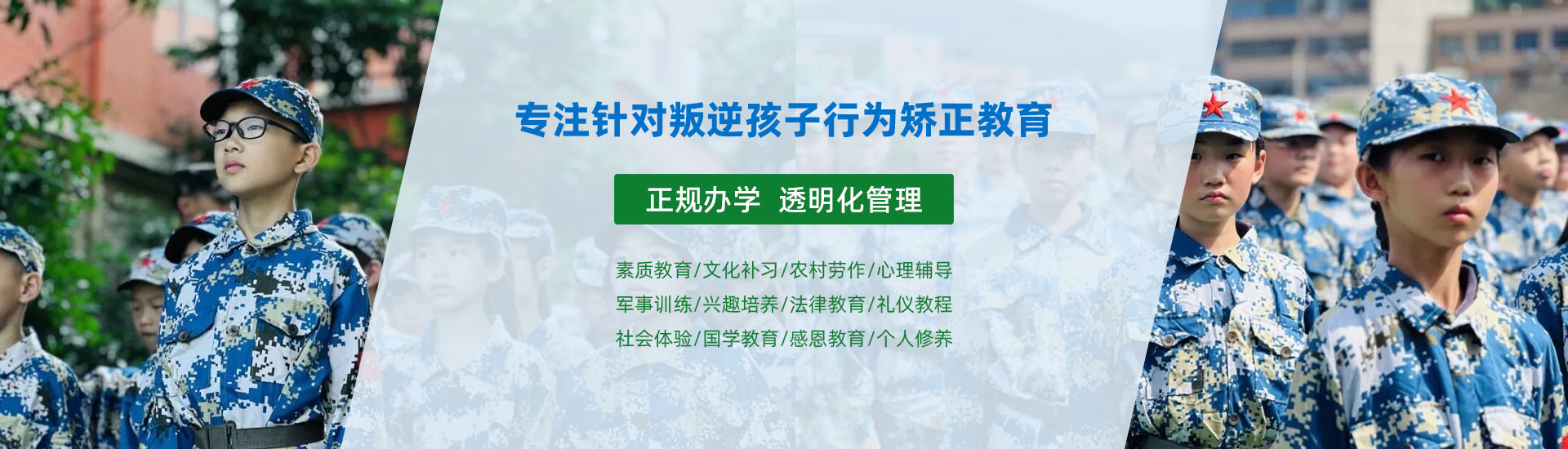 专注针对叛逆孩子行为矫正教育

正规办学 透明化管理

素质教育/文化补习/农村劳作/心理辅导
军事训练/兴趣培养/法律教育/礼仪教程
社会体验/国学教育/感恩教育/个人修养